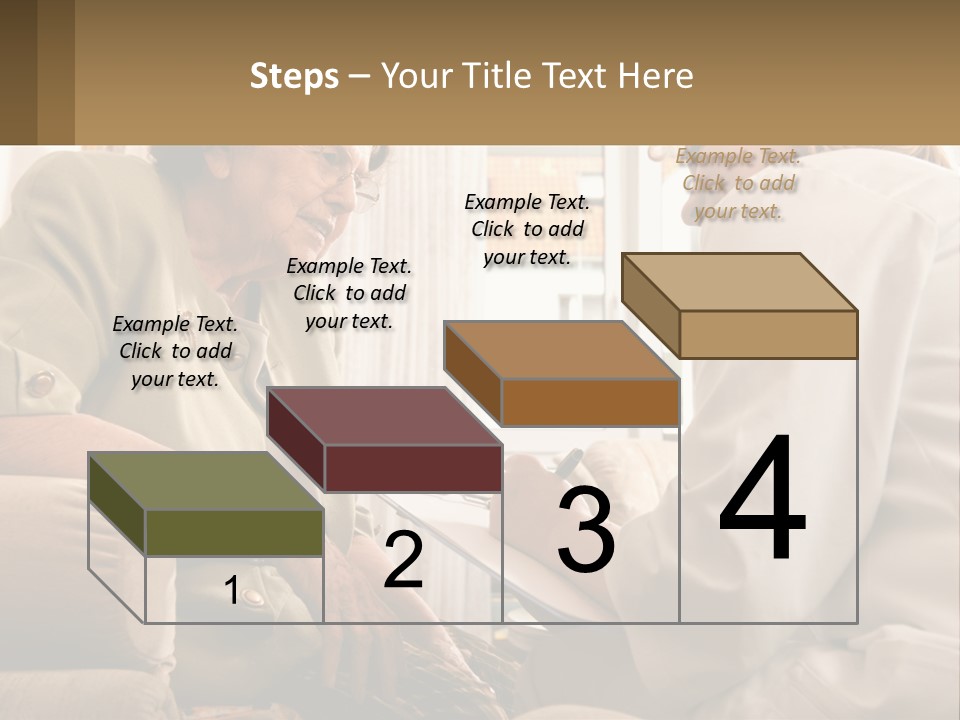 Steps – Your Title Text Here

Example Text. Click to add your text.

Example Text. Click to add your text.

Example Text. Click to add your text.

Example Text. Click to add your text.

1

2

3

4